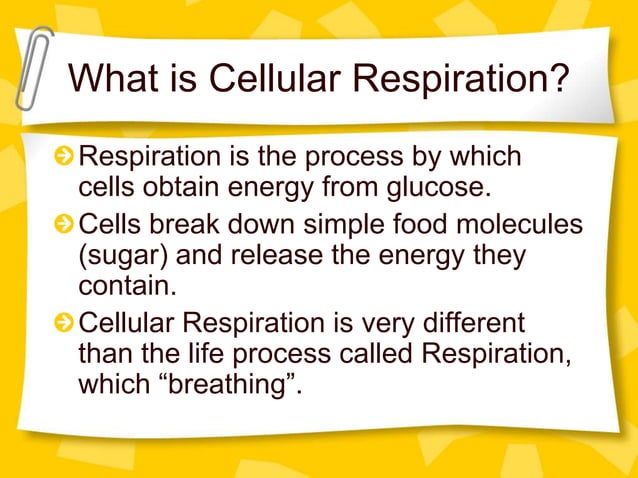 What is Cellular Respiration?

Respiration is the process by which cells obtain energy from glucose.

Cells break down simple food molecules (sugar) and release the energy they contain.

Cellular Respiration is very different than the life process called Respiration, which “breathing”.